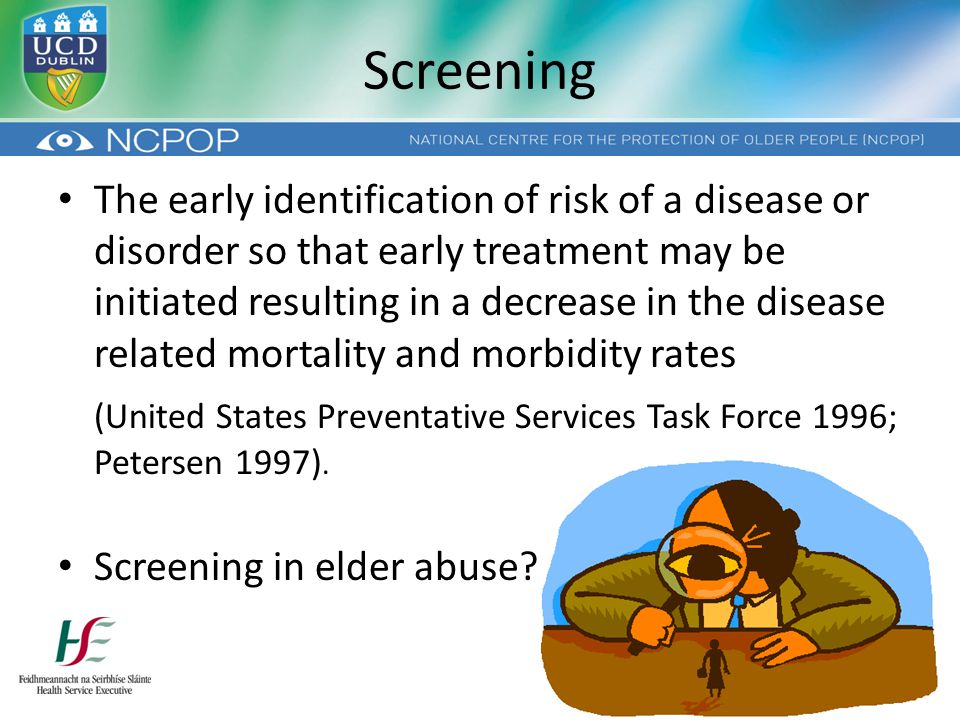 UCD DUBLIN

Screening

NCPOP

NATIONAL CENTRE FOR THE PROTECTION OF OLDER PEOPLE (NCPOP)

• The early identification of risk of a disease or disorder so that early treatment may be initiated resulting in a decrease in the disease related mortality and morbidity rates

(United States Preventative Services Task Force 1996; Petersen 1997).

• Screening in elder abuse?

HSE
Feidhmeannacht na Seirbhíse Sláinte
Health Service Executive